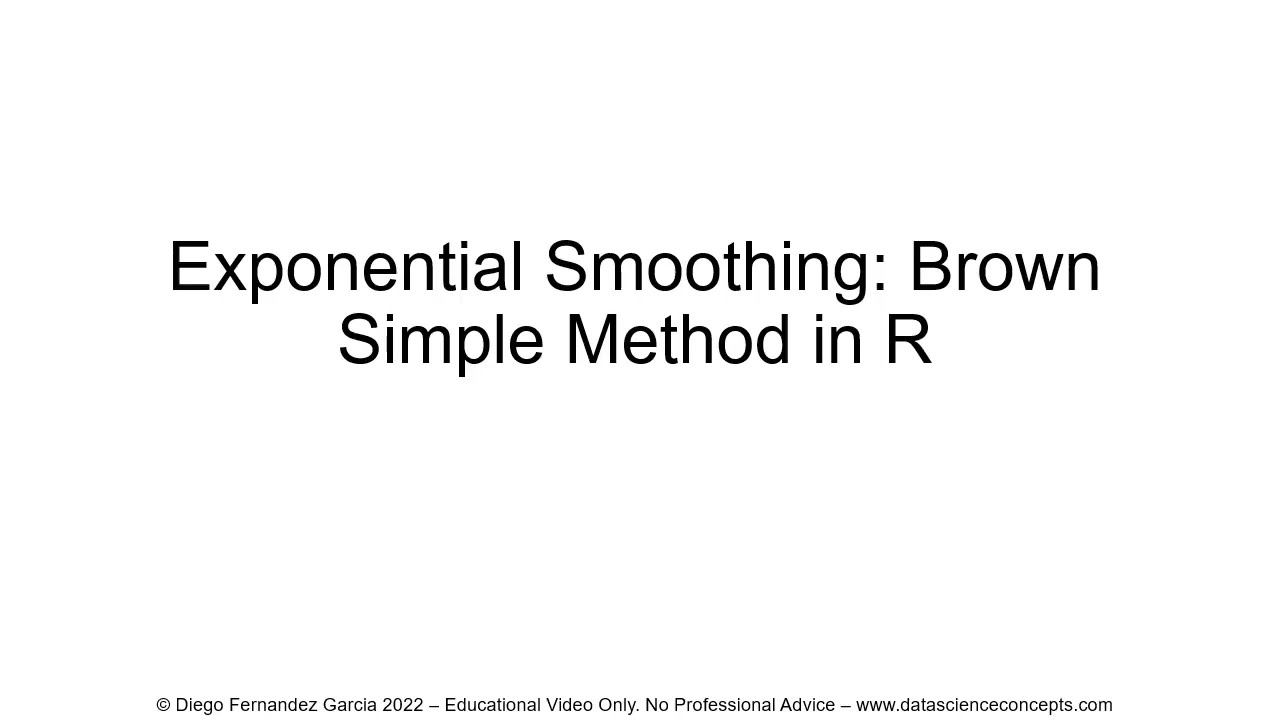 Exponential Smoothing: Brown Simple Method in R

© Diego Fernandez Garcia 2022 – Educational Video Only. No Professional Advice – www.datascienceconcepts.com